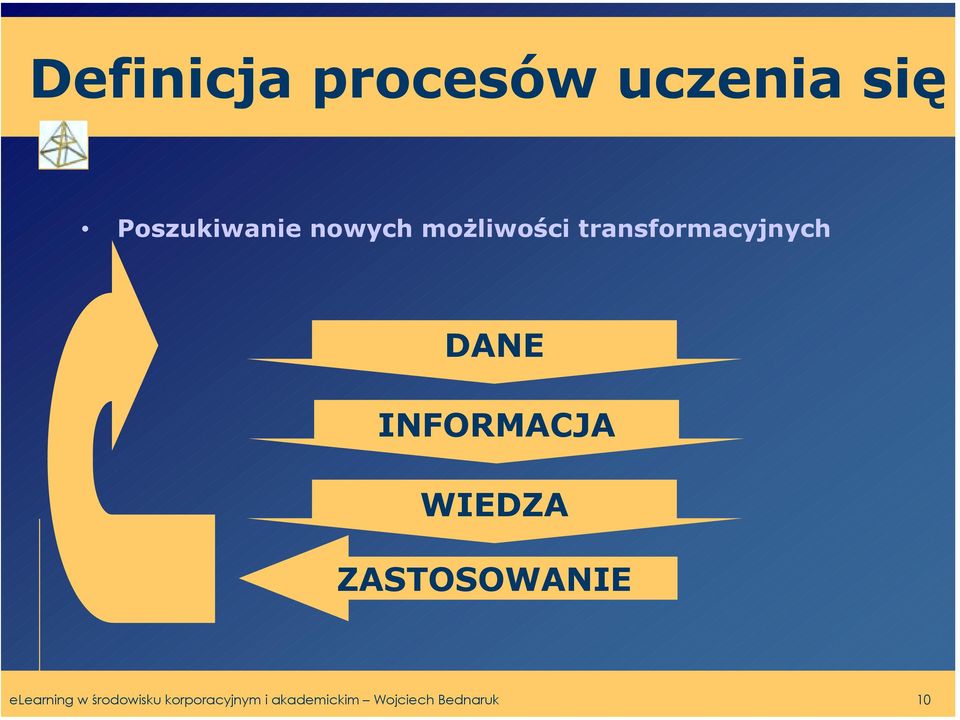 Definicja procesów uczenia się

• Poszukiwanie nowych możliwości transformacyjnych

DANE

INFORMACJA

WIEDZA

ZASTOSOWANIE

eLearning w środowisku korporacyjnym i akademickim – Wojciech Bednaruk

10